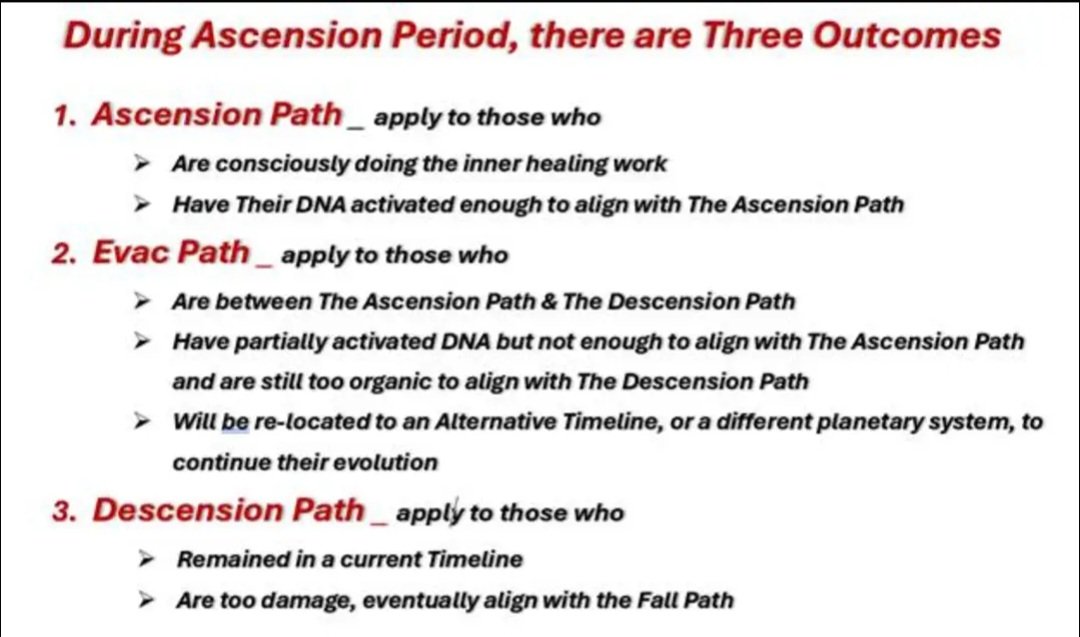 During Ascension Period, there are Three Outcomes

1. Ascension Path _ apply to those who

➤ Are consciously doing the inner healing work

➤ Have Their DNA activated enough to align with The Ascension Path

2. Evac Path _ apply to those who

➤ Are between The Ascension Path & The Descension Path

➤ Have partially activated DNA but not enough to align with The Ascension Path and are still too organic to align with The Descension Path

➤ Will be re-located to an Alternative Timeline, or a different planetary system, to continue their evolution

3. Descension Path _ apply to those who

➤ Remained in a current Timeline

➤ Are too damage, eventually align with the Fall Path